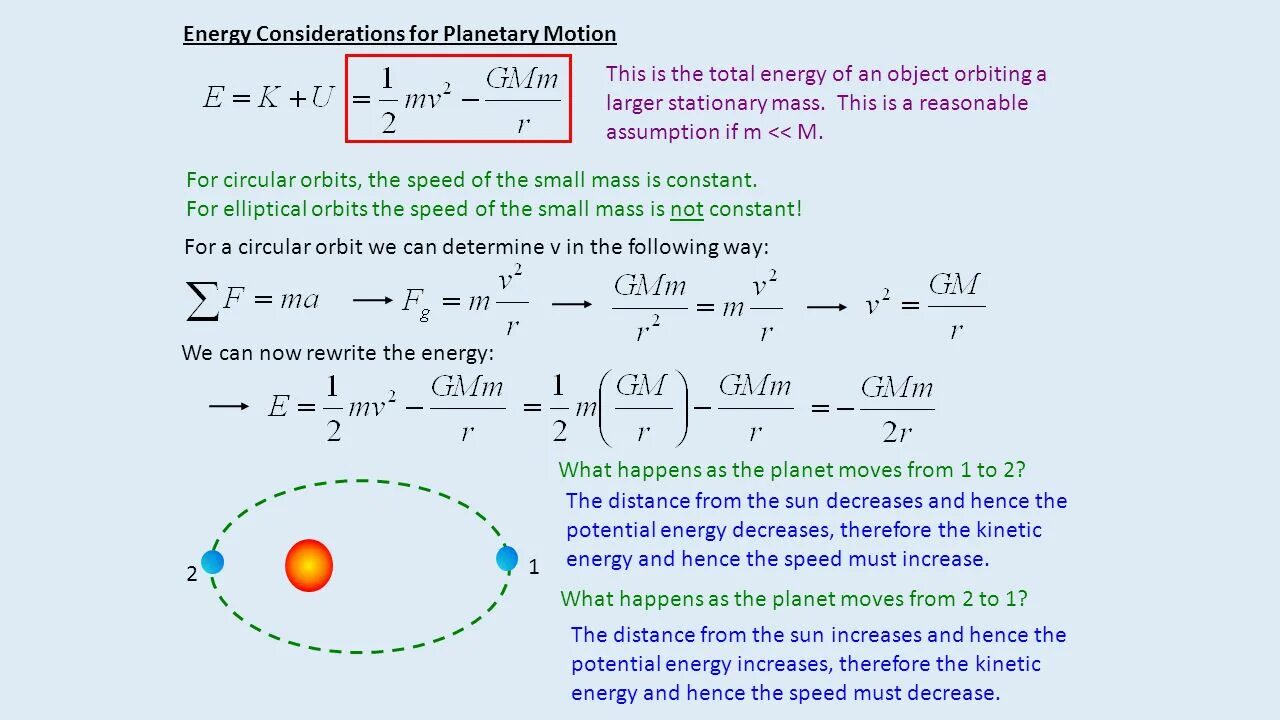 Energy Considerations for Planetary Motion

$E = K + U = \frac{1}{2}mv^2 - \frac{GMm}{r}$

This is the total energy of an object orbiting a larger stationary mass. This is a reasonable assumption if m << M.

For circular orbits, the speed of the small mass is constant.
For elliptical orbits the speed of the small mass is not constant!

For a circular orbit we can determine v in the following way:

$\sum F = ma \longrightarrow F_g = m\frac{v^2}{r} \longrightarrow \frac{GMm}{r^2} = m\frac{v^2}{r} \longrightarrow v^2 = \frac{GM}{r}$

We can now rewrite the energy:

$\longrightarrow E = \frac{1}{2}mv^2 - \frac{GMm}{r} = \frac{1}{2}m\left(\frac{GM}{r}\right) - \frac{GMm}{r} = -\frac{GMm}{2r}$

2

1

What happens as the planet moves from 1 to 2?

The distance from the sun decreases and hence the potential energy decreases, therefore the kinetic energy and hence the speed must increase.

What happens as the planet moves from 2 to 1?

The distance from the sun increases and hence the potential energy increases, therefore the kinetic energy and hence the speed must decrease.